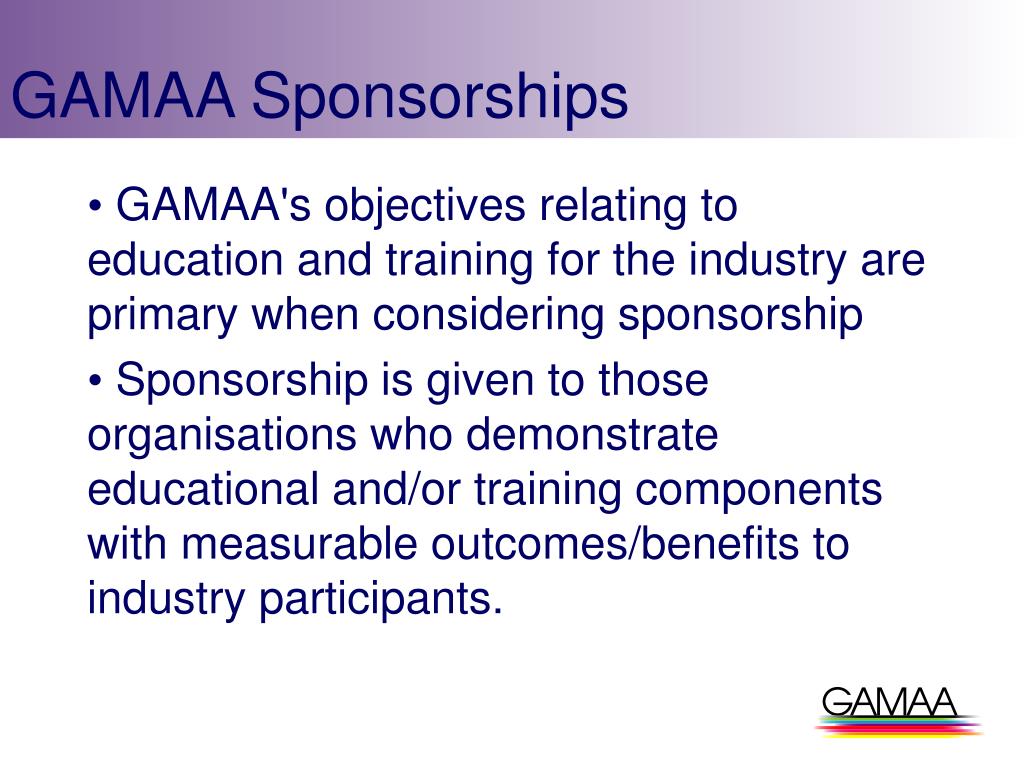 GAMAA Sponsorships

• GAMAA's objectives relating to education and training for the industry are primary when considering sponsorship

• Sponsorship is given to those organisations who demonstrate educational and/or training components with measurable outcomes/benefits to industry participants.

GAMAA